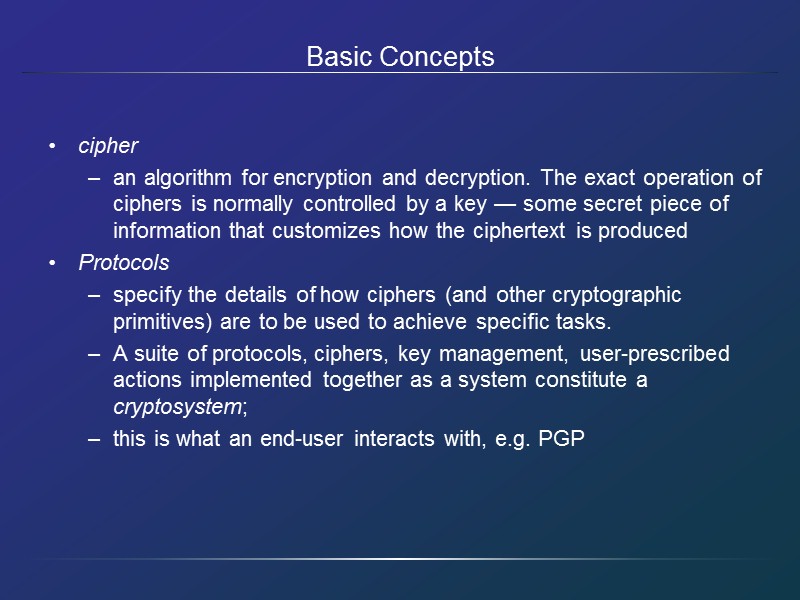 Basic Concepts

• cipher
  – an algorithm for encryption and decryption. The exact operation of ciphers is normally controlled by a key — some secret piece of information that customizes how the ciphertext is produced
• Protocols
  – specify the details of how ciphers (and other cryptographic primitives) are to be used to achieve specific tasks.
  – A suite of protocols, ciphers, key management, user-prescribed actions implemented together as a system constitute a cryptosystem;
  – this is what an end-user interacts with, e.g. PGP